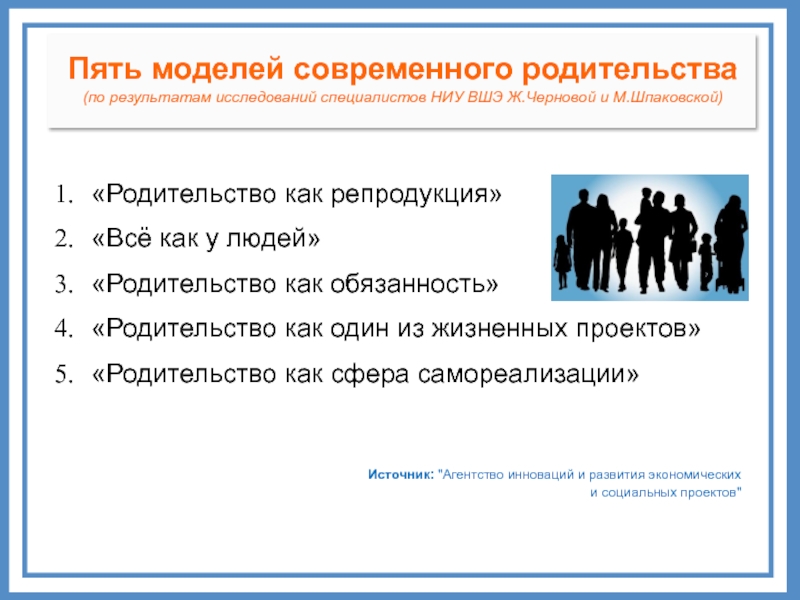 Пять моделей современного родительства
(по результатам исследований специалистов НИУ ВШЭ Ж.Черновой и М.Шпаковской)

1. «Родительство как репродукция»
2. «Всё как у людей»
3. «Родительство как обязанность»
4. «Родительство как один из жизненных проектов»
5. «Родительство как сфера самореализации»

Источник: "Агентство инноваций и развития экономических и социальных проектов"